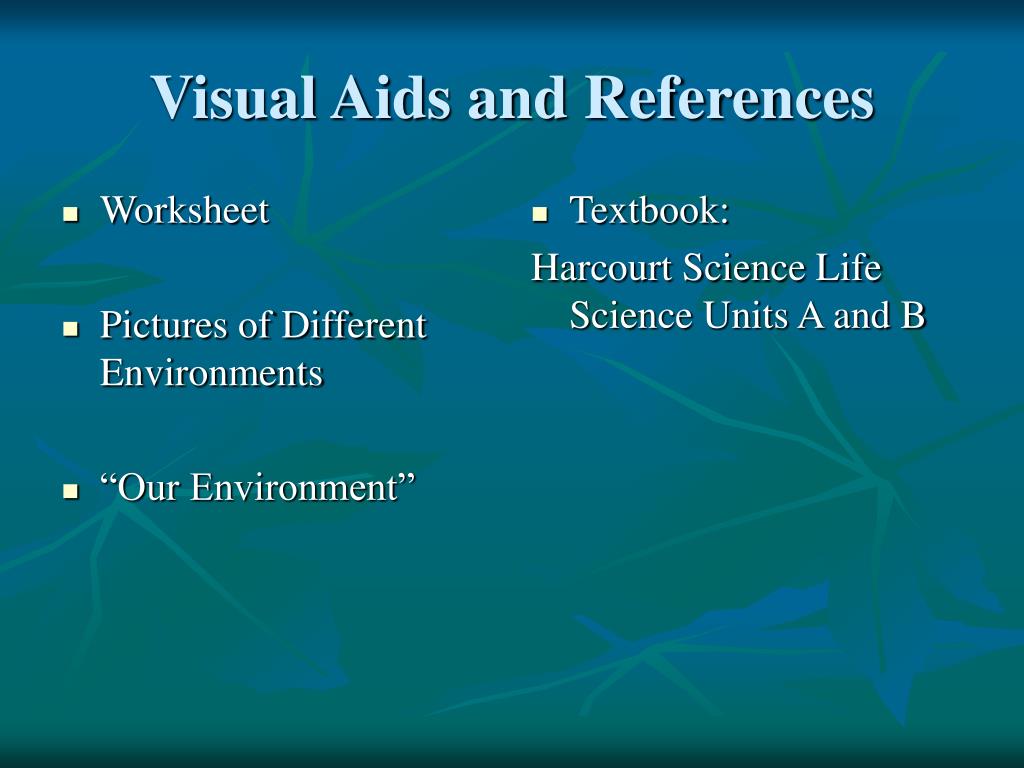 Visual Aids and References

Worksheet

Pictures of Different Environments

“Our Environment”

Textbook:

Harcourt Science Life Science Units A and B